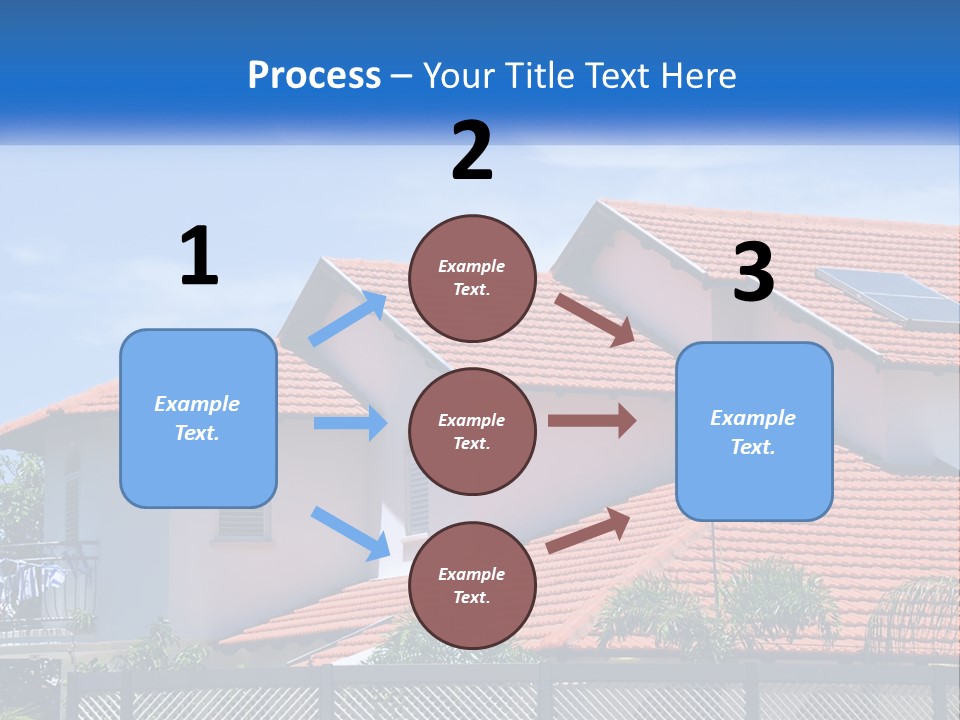 Process – Your Title Text Here

1

Example Text.

2

Example Text.

Example Text.

Example Text.

3

Example Text.